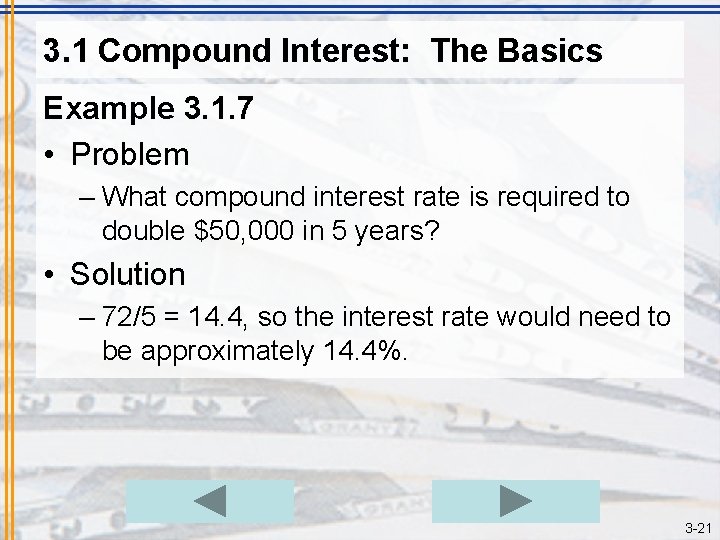 3.1 Compound Interest:  The Basics

Example 3.1.7

• Problem
– What compound interest rate is required to double \$50,000 in 5 years?

• Solution
– 72/5 = 14.4, so the interest rate would need to be approximately 14.4%.

3-21